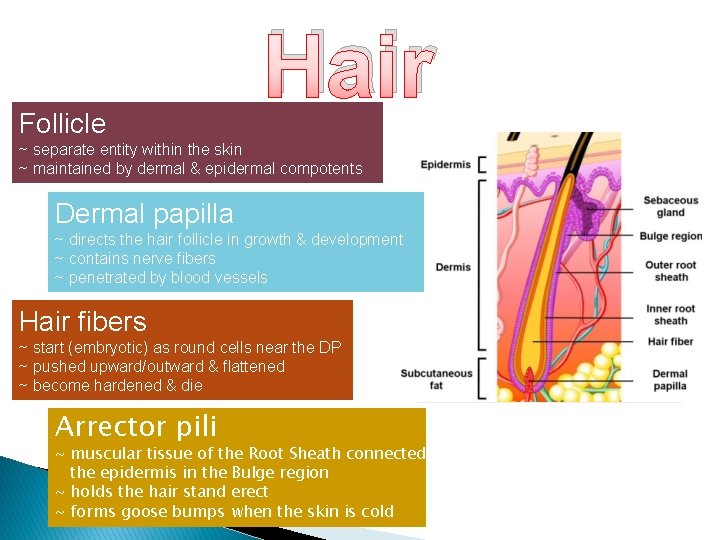 Hair

Follicle
~ separate entity within the skin
~ maintained by dermal & epidermal compotents

Dermal papilla
~ directs the hair follicle in growth & development
~ contains nerve fibers
~ penetrated by blood vessels

Hair fibers
~ start (embryotic) as round cells near the DP
~ pushed upward/outward & flattened
~ become hardened & die

Arrector pili
~ muscular tissue of the Root Sheath connected the epidermis in the Bulge region
~ holds the hair stand erect
~ forms goose bumps when the skin is cold

Epidermis
Dermis
Subcutaneous fat
Sebaceous gland
Bulge region
Outer root sheath
Inner root sheath
Hair fiber
Dermal papilla